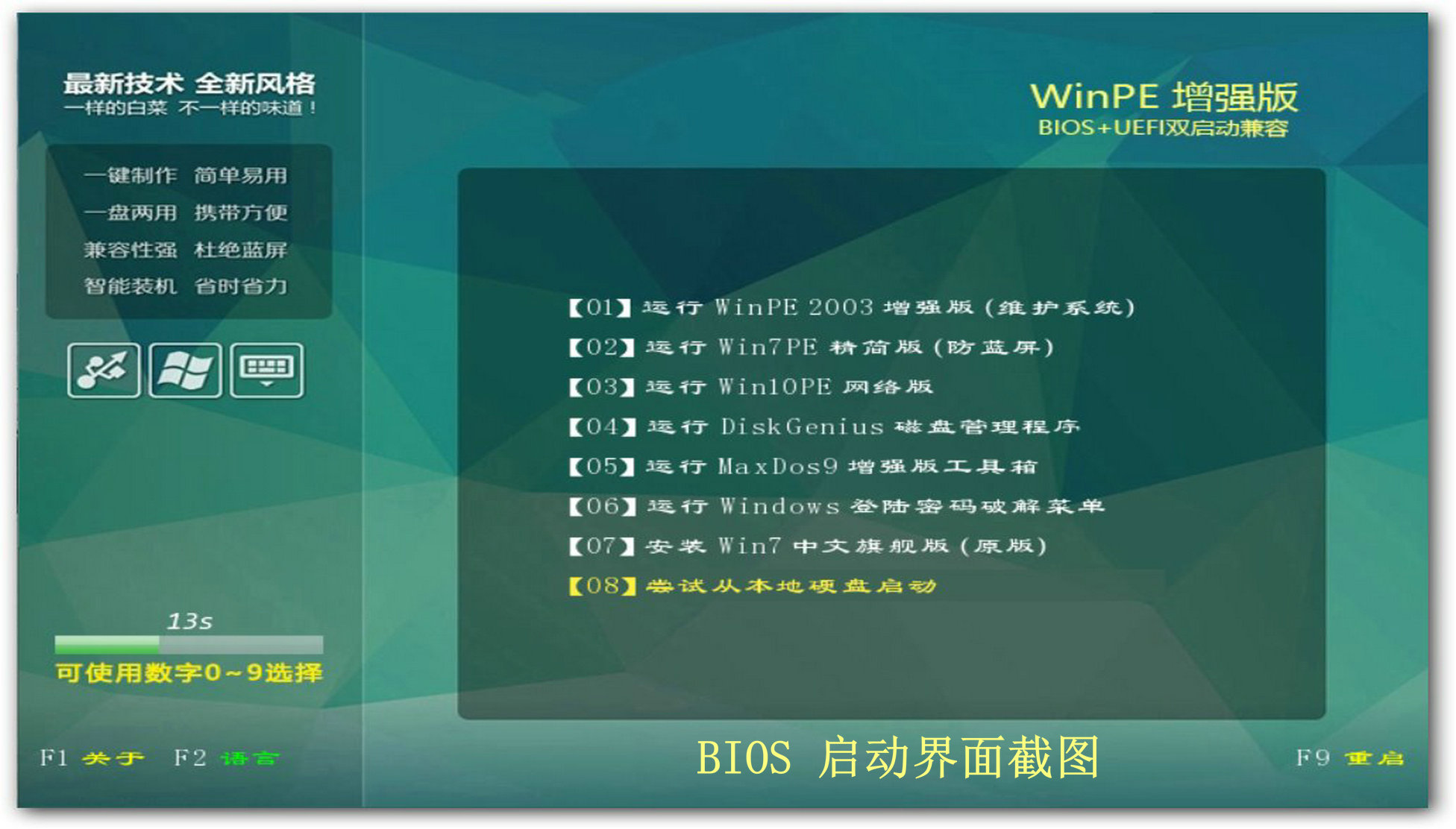 最新技术 全新风格
一样的白菜 不一样的味道！

一键制作 简单易用
一盘两用 携带方便
兼容性强 杜绝蓝屏
智能装机 省时省力

13s

可使用数字0～9选择

F1 关于 F2 语言

WinPE 增强版
BIOS+UEFI双启动兼容

【01】运行 WinPE 2003 增强版(维护系统)
【02】运行 Win7PE 精简版(防蓝屏)
【03】运行 Win10PE 网络版
【04】运行 DiskGenius 磁盘管理程序
【05】运行 MaxDos9 增强版工具箱
【06】运行 Windows 登陆密码破解菜单
【07】安装 Win7 中文旗舰版(原版)
【08】尝试从本地硬盘启动

BIOS 启动界面截图

F9 重启